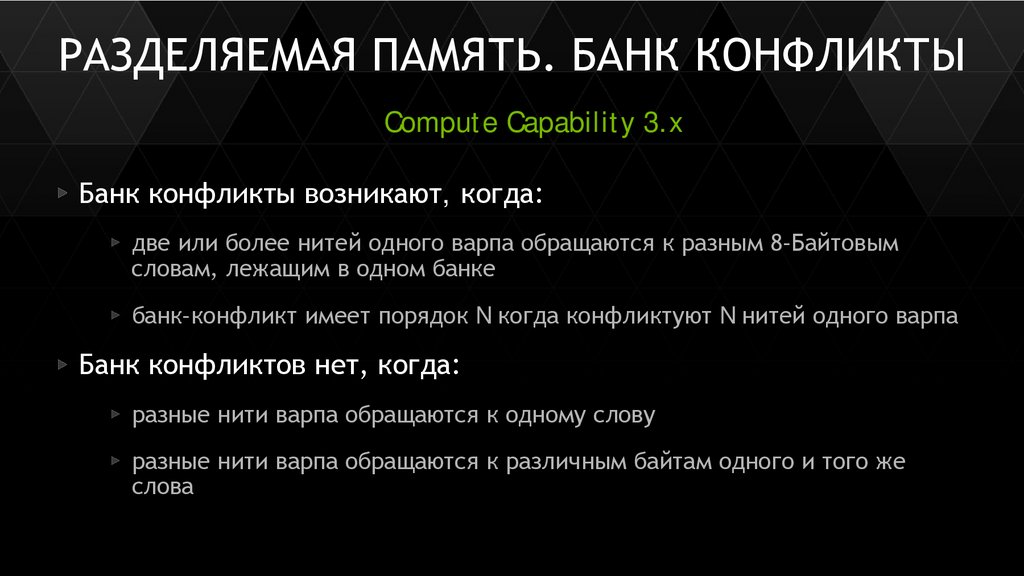 РАЗДЕЛЯЕМАЯ ПАМЯТЬ. БАНК КОНФЛИКТЫ

Compute Capability 3.x

Банк конфликты возникают, когда:

две или более нитей одного варпа обращаются к разным 8-Байтовым словам, лежащим в одном банке

банк-конфликт имеет порядок N когда конфликтуют N нитей одного варпа

Банк конфликтов нет, когда:

разные нити варпа обращаются к одному слову

разные нити варпа обращаются к различным байтам одного и того же слова